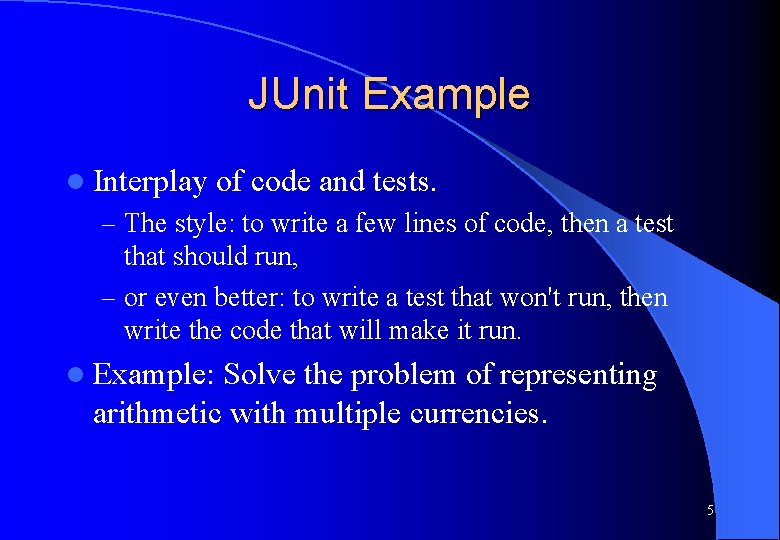 JUnit Example

- Interplay of code and tests.
  – The style: to write a few lines of code, then a test that should run,
  – or even better: to write a test that won't run, then write the code that will make it run.
- Example: Solve the problem of representing arithmetic with multiple currencies.

5